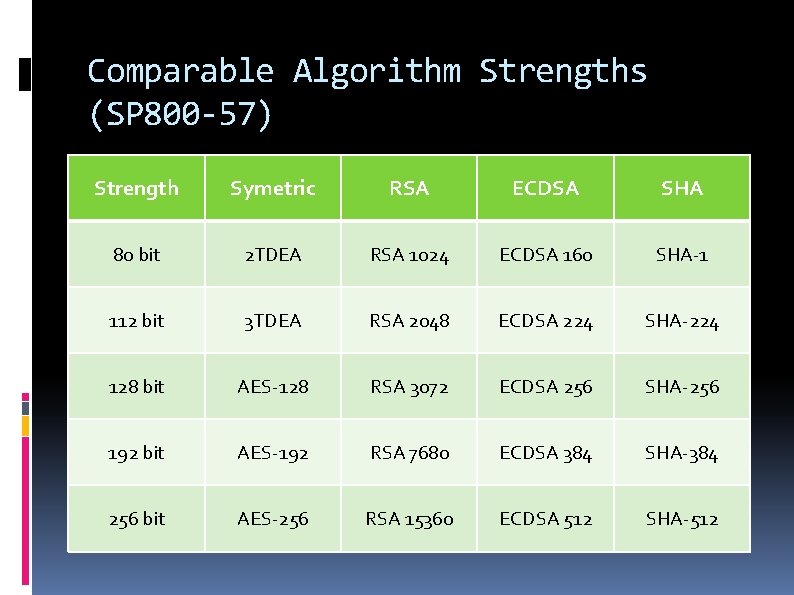 Comparable Algorithm Strengths (SP800-57)

| Strength | Symetric | RSA | ECDSA | SHA |
|---|---|---|---|---|
| 80 bit | 2TDEA | RSA 1024 | ECDSA 160 | SHA-1 |
| 112 bit | 3TDEA | RSA 2048 | ECDSA 224 | SHA-224 |
| 128 bit | AES-128 | RSA 3072 | ECDSA 256 | SHA-256 |
| 192 bit | AES-192 | RSA 7680 | ECDSA 384 | SHA-384 |
| 256 bit | AES-256 | RSA 15360 | ECDSA 512 | SHA-512 |